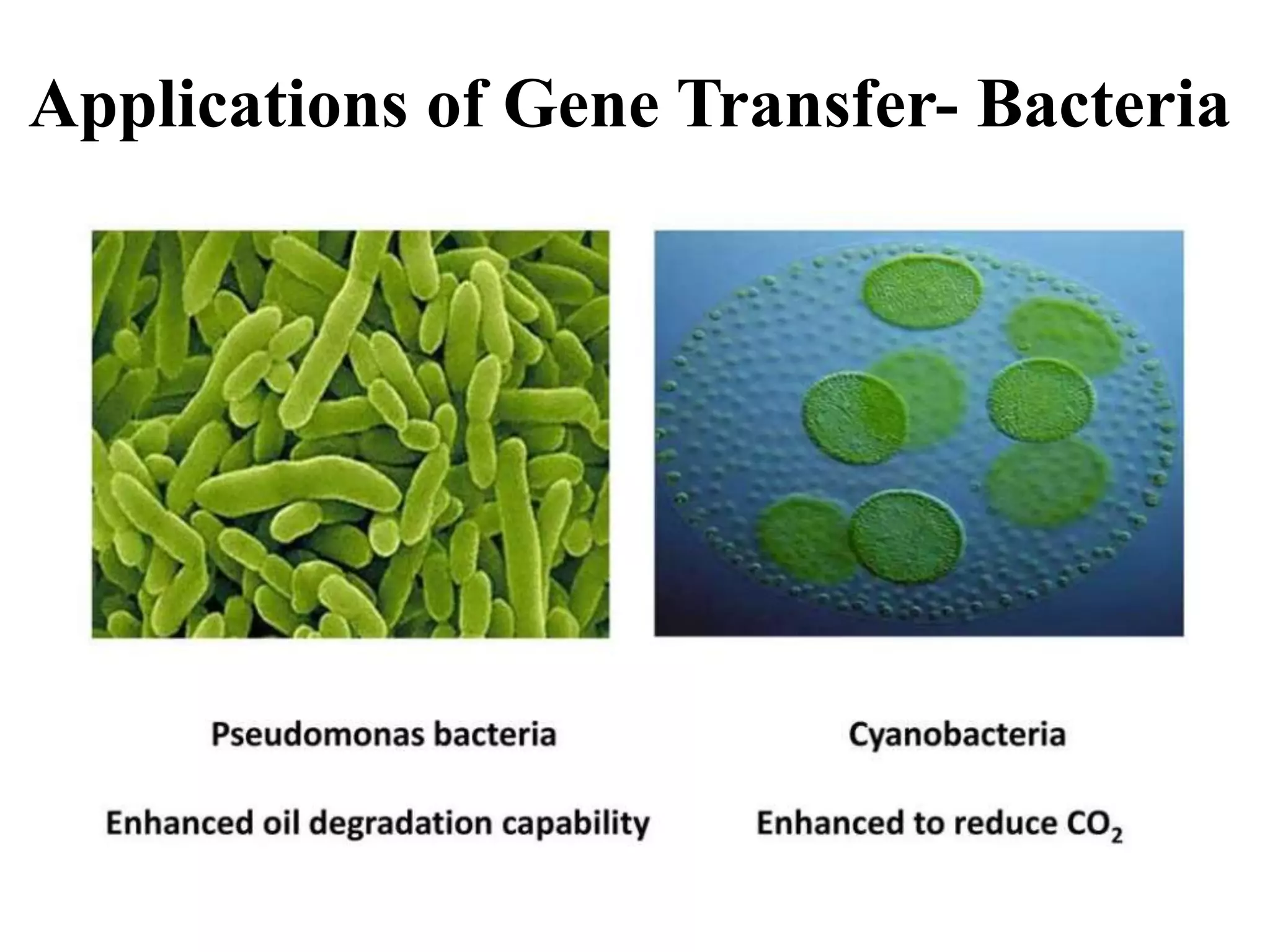 Applications of Gene Transfer- Bacteria

Pseudomonas bacteria

Enhanced oil degradation capability

Cyanobacteria

Enhanced to reduce $CO_2$